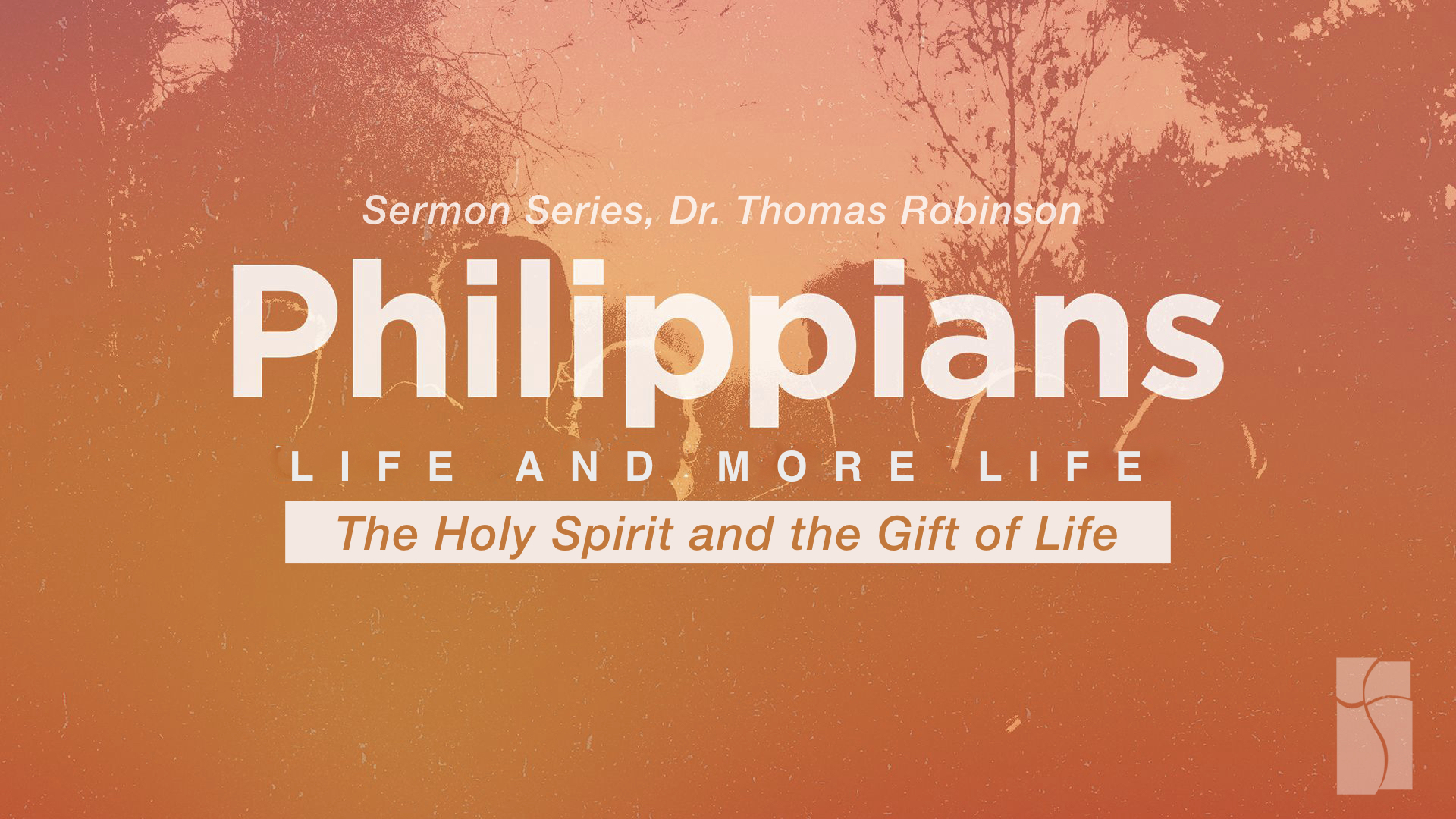 Sermon Series, Dr. Thomas Robinson

Philippians

LIFE AND MORE LIFE

The Holy Spirit and the Gift of Life